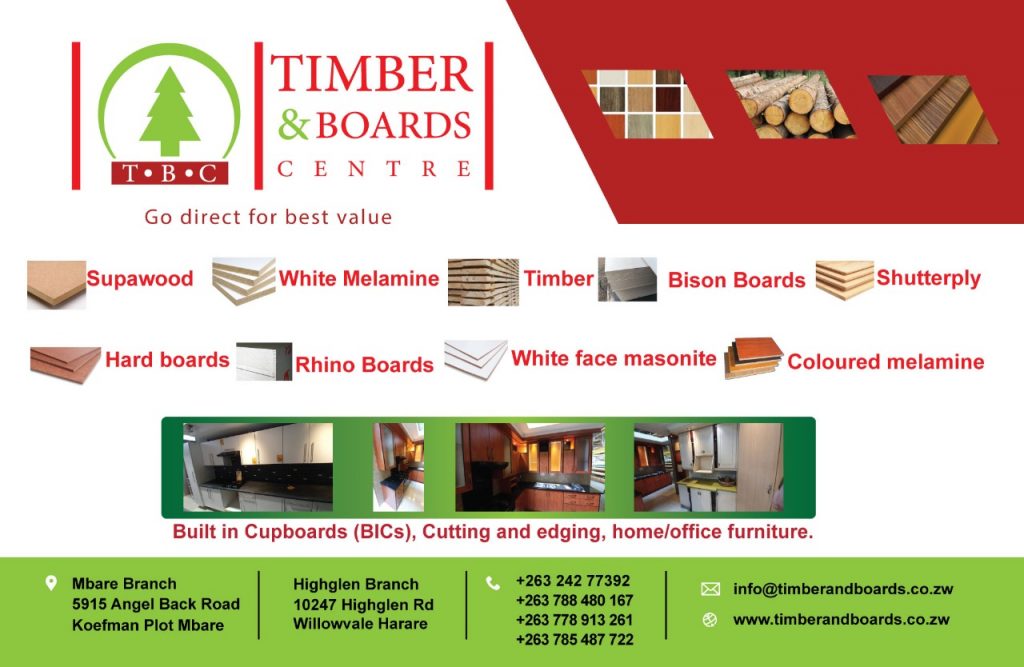 T•B•C

TIMBER & BOARDS CENTRE

Go direct for best value

Supawood White Melamine Timber Bison Boards Shutterply

Hard boards Rhino Boards White face masonite Coloured melamine

Built in Cupboards (BICs), Cutting and edging, home/office furniture.

Mbare Branch
5915 Angel Back Road
Koefman Plot Mbare

Highglen Branch
10247 Highglen Rd
Willowvale Harare

+263 242 77392
+263 788 480 167
+263 778 913 261
+263 785 487 722

info@timberandboards.co.zw
www.timberandboards.co.zw